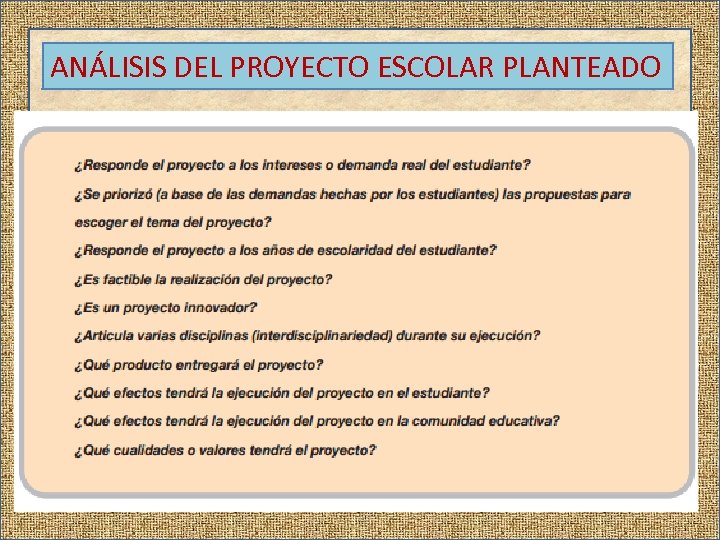 ANÁLISIS DEL PROYECTO ESCOLAR PLANTEADO

¿Responde el proyecto a los intereses o demanda real del estudiante?

¿Se priorizó (a base de las demandas hechas por los estudiantes) las propuestas para escoger el tema del proyecto?

¿Responde el proyecto a los años de escolaridad del estudiante?

¿Es factible la realización del proyecto?

¿Es un proyecto innovador?

¿Articula varias disciplinas (interdisciplinariedad) durante su ejecución?

¿Qué producto entregará el proyecto?

¿Qué efectos tendrá la ejecución del proyecto en el estudiante?

¿Qué efectos tendrá la ejecución del proyecto en la comunidad educativa?

¿Qué cualidades o valores tendrá el proyecto?